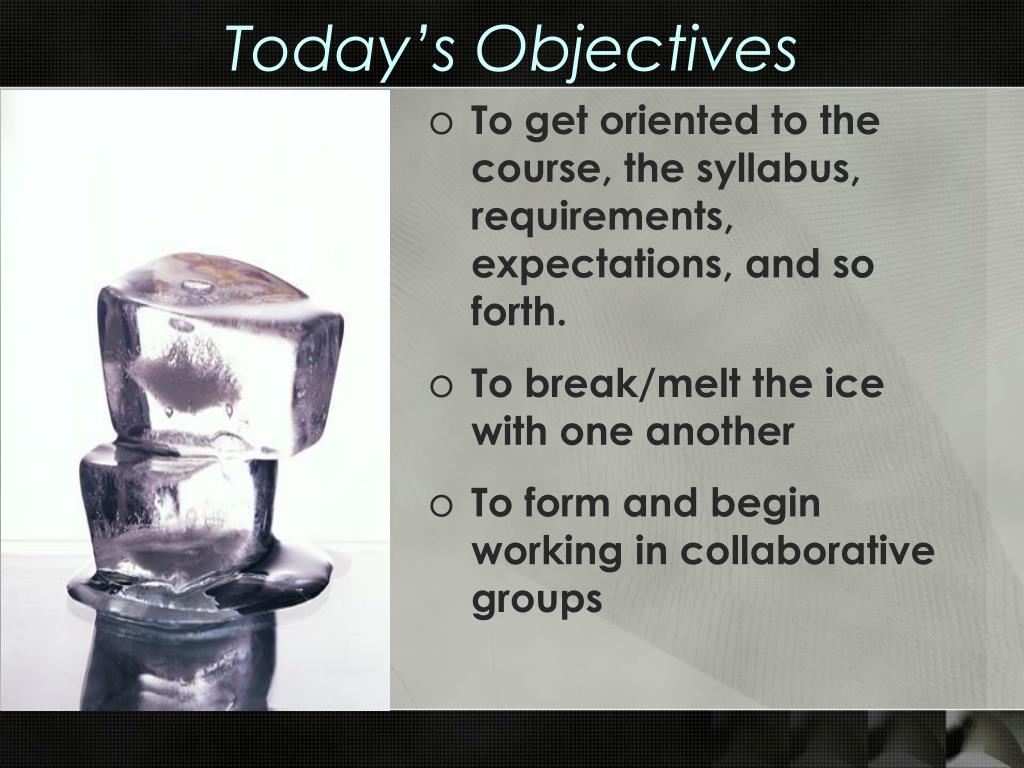 Today's Objectives

o To get oriented to the course, the syllabus, requirements, expectations, and so forth.

o To break/melt the ice with one another

o To form and begin working in collaborative groups